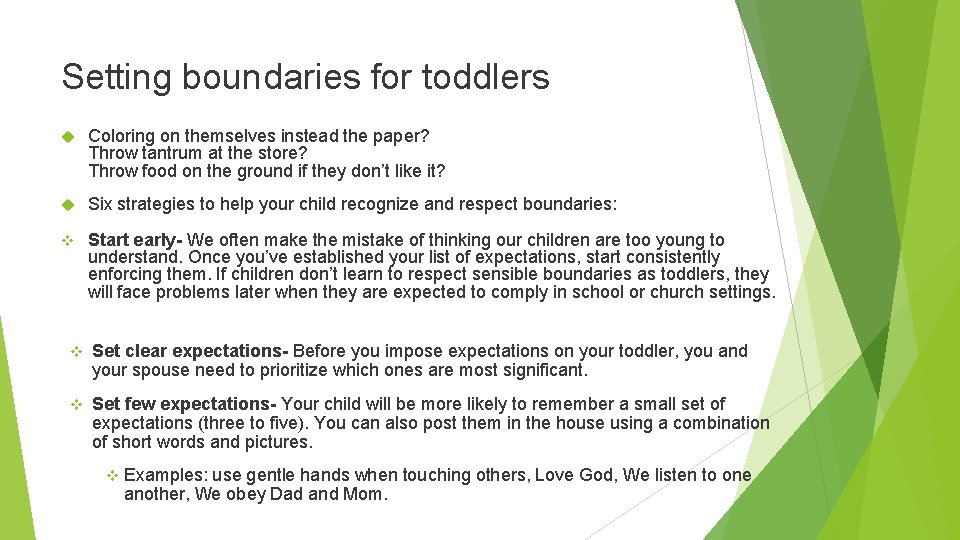 Setting boundaries for toddlers

Coloring on themselves instead the paper?
Throw tantrum at the store?
Throw food on the ground if they don't like it?

Six strategies to help your child recognize and respect boundaries:

Start early- We often make the mistake of thinking our children are too young to understand. Once you've established your list of expectations, start consistently enforcing them. If children don't learn to respect sensible boundaries as toddlers, they will face problems later when they are expected to comply in school or church settings.

Set clear expectations- Before you impose expectations on your toddler, you and your spouse need to prioritize which ones are most significant.

Set few expectations- Your child will be more likely to remember a small set of expectations (three to five). You can also post them in the house using a combination of short words and pictures.

Examples: use gentle hands when touching others, Love God, We listen to one another, We obey Dad and Mom.